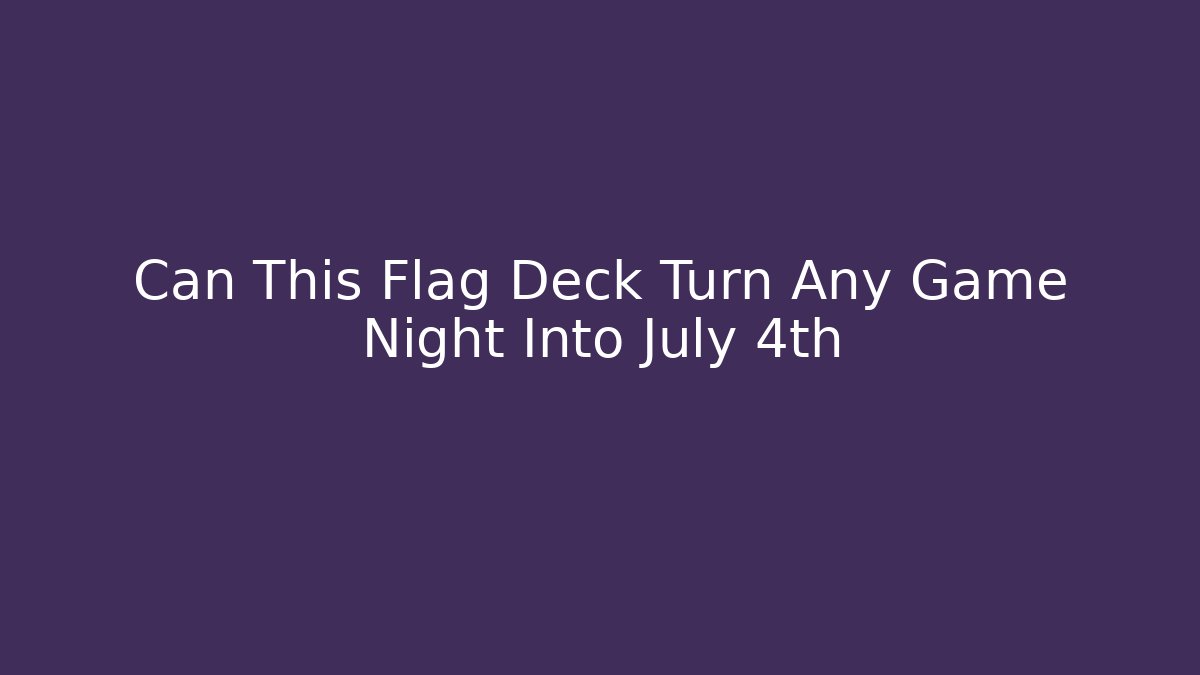 Can This Flag Deck Turn Any Game Night Into July 4th